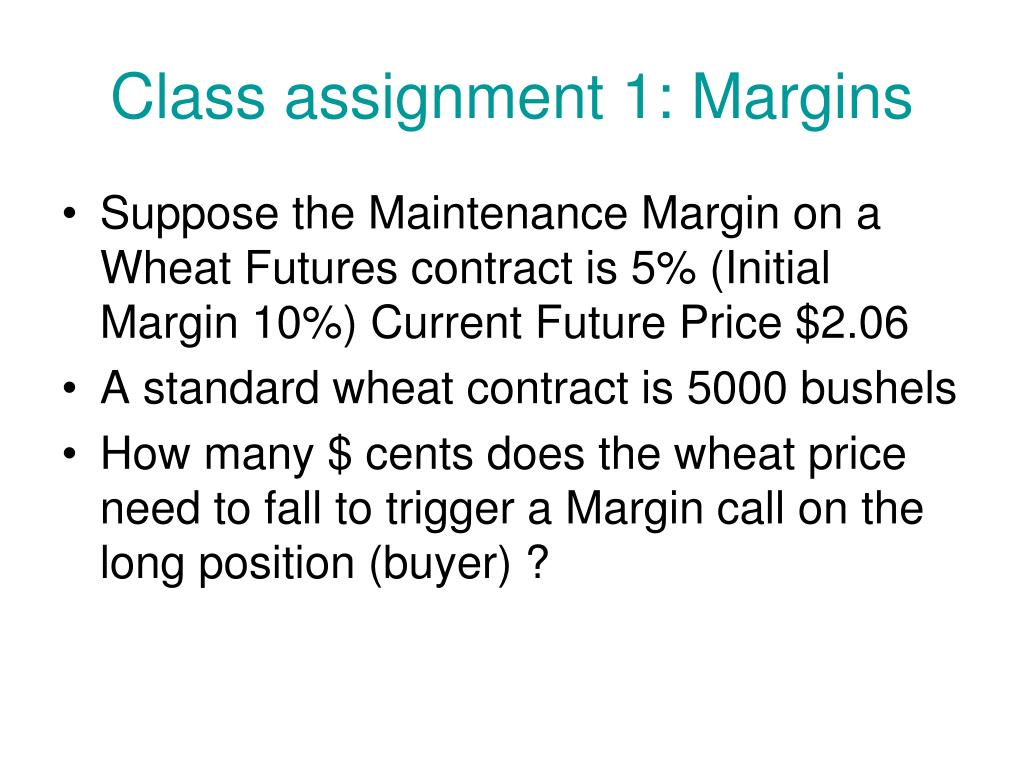 Class assignment 1: Margins

• Suppose the Maintenance Margin on a Wheat Futures contract is 5% (Initial Margin 10%) Current Future Price \$2.06
• A standard wheat contract is 5000 bushels
• How many \$ cents does the wheat price need to fall to trigger a Margin call on the long position (buyer) ?